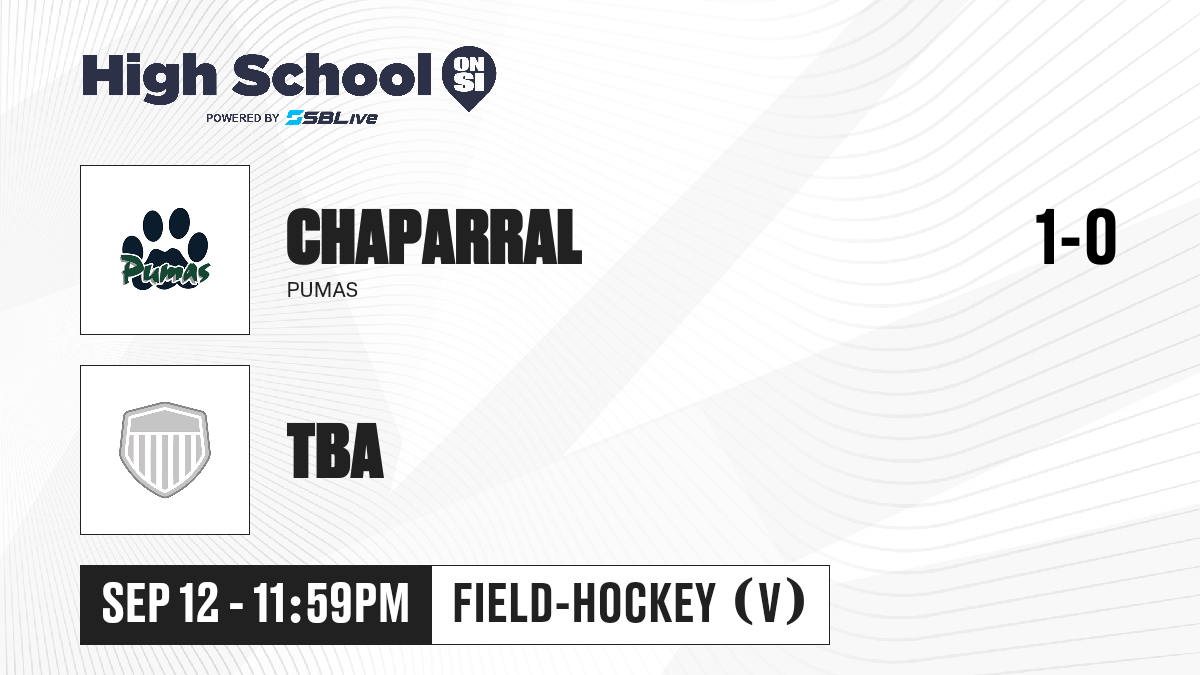 High School ON SI
POWERED BY SBLive

Pumas

CHAPARRAL
PUMAS

1-0

TBA

SEP 12 - 11:59PM
FIELD-HOCKEY (V)